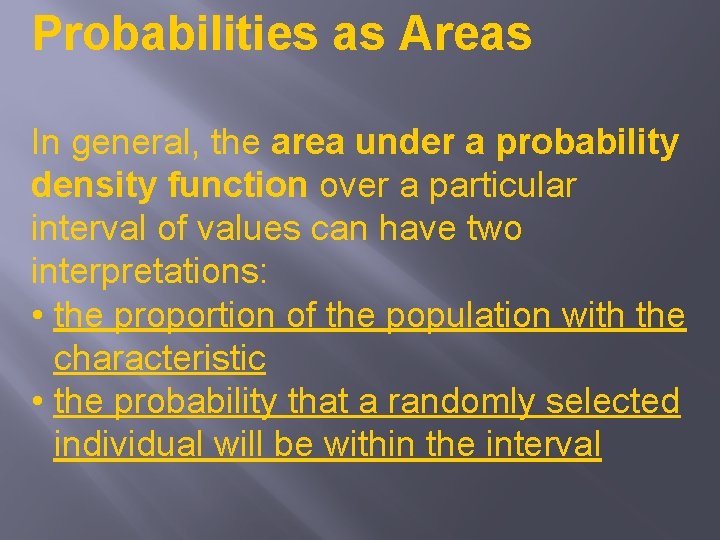 Probabilities as Areas

In general, the area under a probability density function over a particular interval of values can have two interpretations:
• the proportion of the population with the characteristic
• the probability that a randomly selected individual will be within the interval